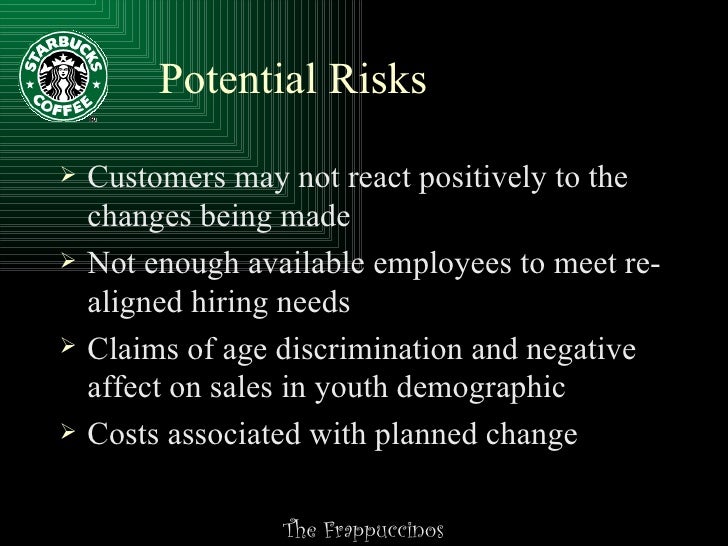 STARBUCKS COFFEE

Potential Risks

➢ Customers may not react positively to the changes being made
➢ Not enough available employees to meet re-aligned hiring needs
➢ Claims of age discrimination and negative affect on sales in youth demographic
➢ Costs associated with planned change

The Frappuccinos